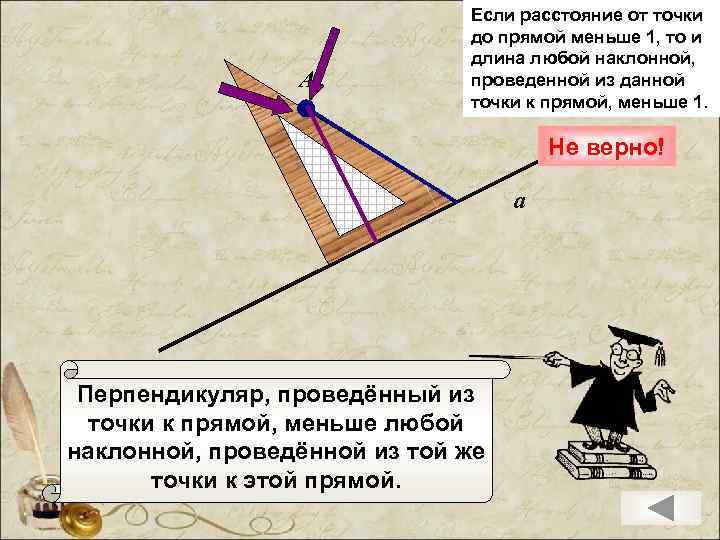 Если расстояние от точки до прямой меньше 1, то и длина любой наклонной, проведенной из данной точки к прямой, меньше 1.

Не верно!

A

a

Перпендикуляр, проведённый из точки к прямой, меньше любой наклонной, проведённой из той же точки к этой прямой.